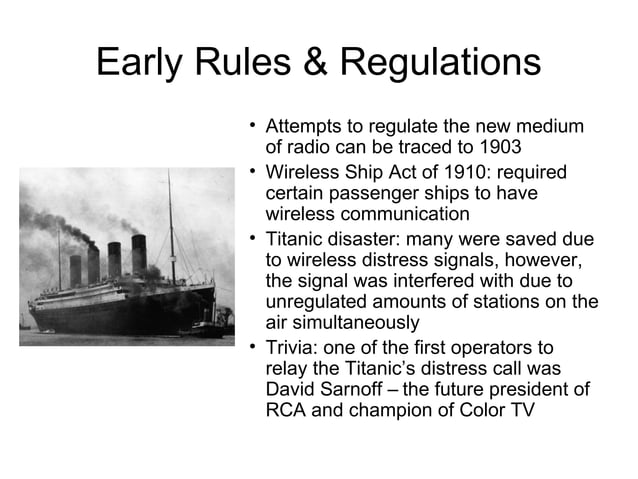 Early Rules & Regulations

• Attempts to regulate the new medium of radio can be traced to 1903
• Wireless Ship Act of 1910: required certain passenger ships to have wireless communication
• Titanic disaster: many were saved due to wireless distress signals, however, the signal was interfered with due to unregulated amounts of stations on the air simultaneously
• Trivia: one of the first operators to relay the Titanic's distress call was David Sarnoff – the future president of RCA and champion of Color TV